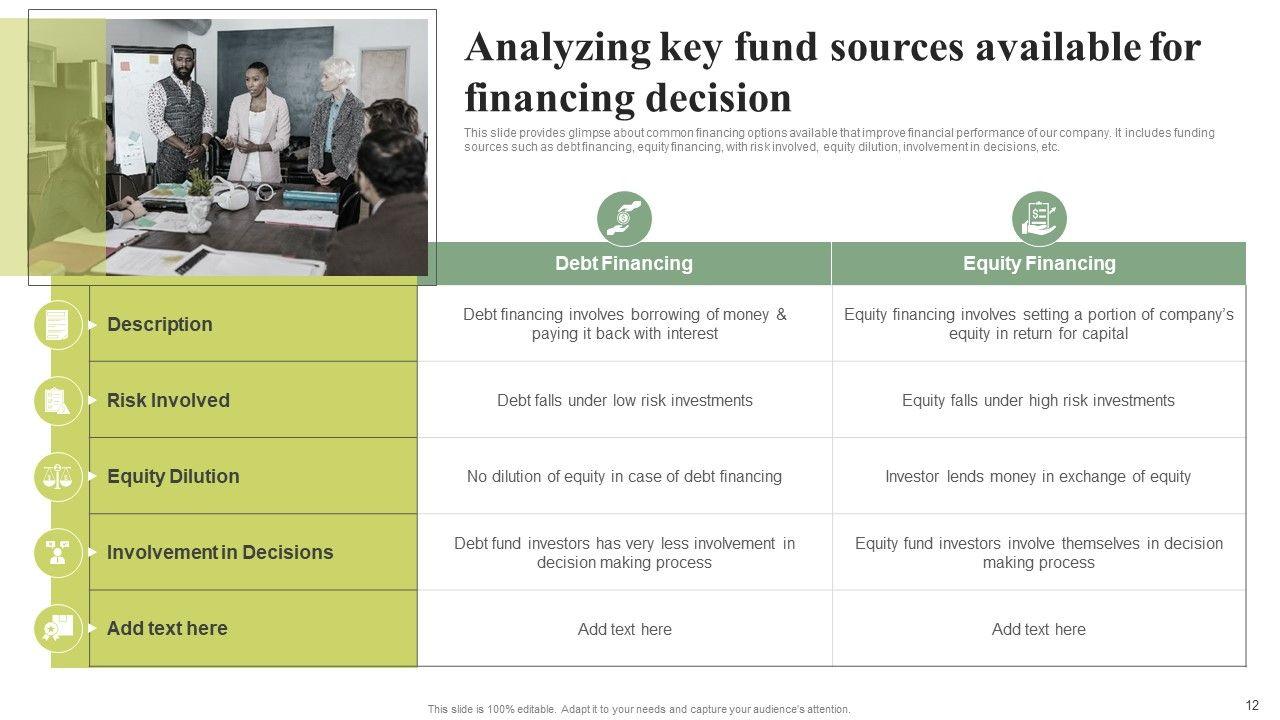 Analyzing key fund sources available for financing decision

This slide provides glimpse about common financing options available that improve financial performance of our company. It includes funding sources such as debt financing, equity financing, with risk involved, equity dilution, involvement in decisions, etc.

| | Debt Financing | Equity Financing |
|---|---|---|
| Description | Debt financing involves borrowing of money & paying it back with interest | Equity financing involves setting a portion of company's equity in return for capital |
| Risk Involved | Debt falls under low risk investments | Equity falls under high risk investments |
| Equity Dilution | No dilution of equity in case of debt financing | Investor lends money in exchange of equity |
| Involvement in Decisions | Debt fund investors has very less involvement in decision making process | Equity fund investors involve themselves in decision making process |
| Add text here | Add text here | Add text here |

This slide is 100% editable. Adapt it to your needs and capture your audience's attention.

12